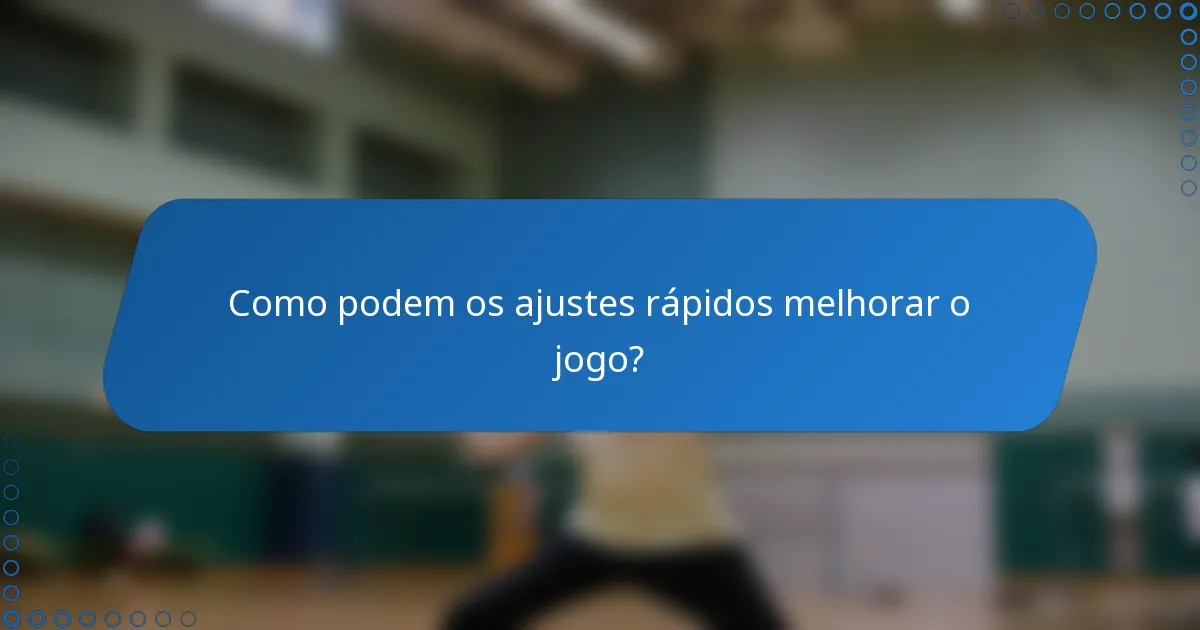 Como podem os ajustes rápidos melhorar o jogo?